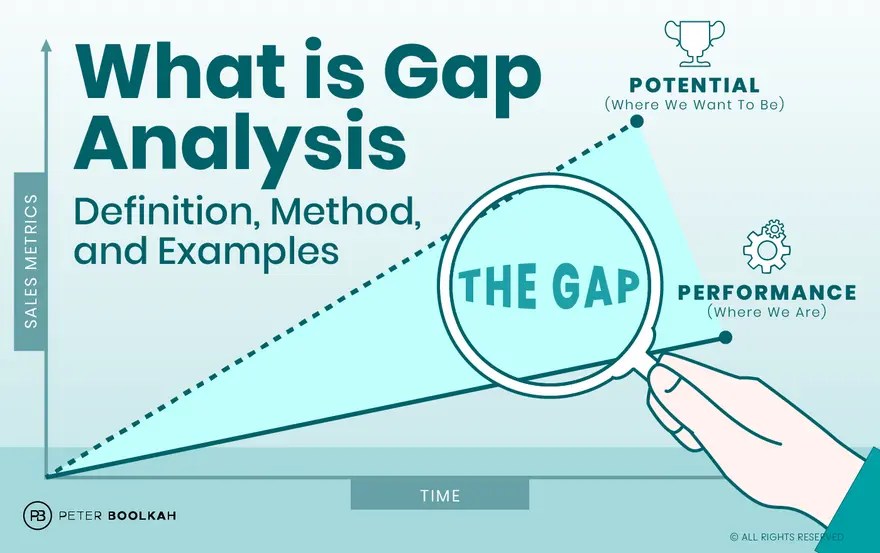 What is Gap Analysis

Definition, Method, and Examples

SALES METRICS

POTENTIAL
(Where We Want To Be)

THE GAP

PERFORMANCE
(Where We Are)

TIME

PB PETER BOOLKAH

© ALL RIGHTS RESERVED